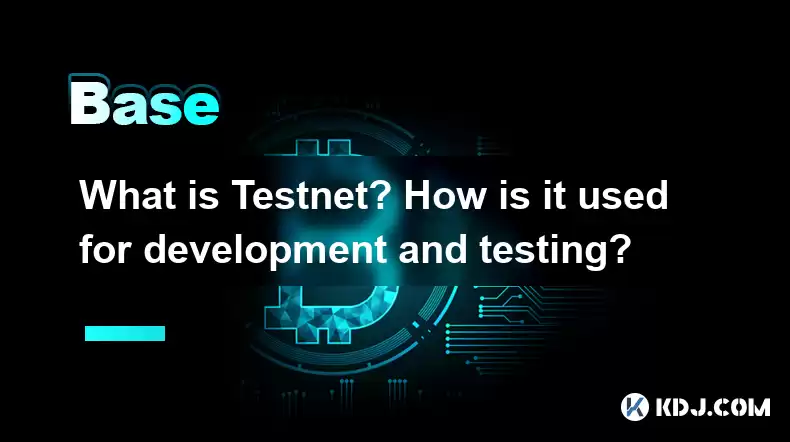 Base

What is Testnet? How is it used for development and testing?

KDJ.COM